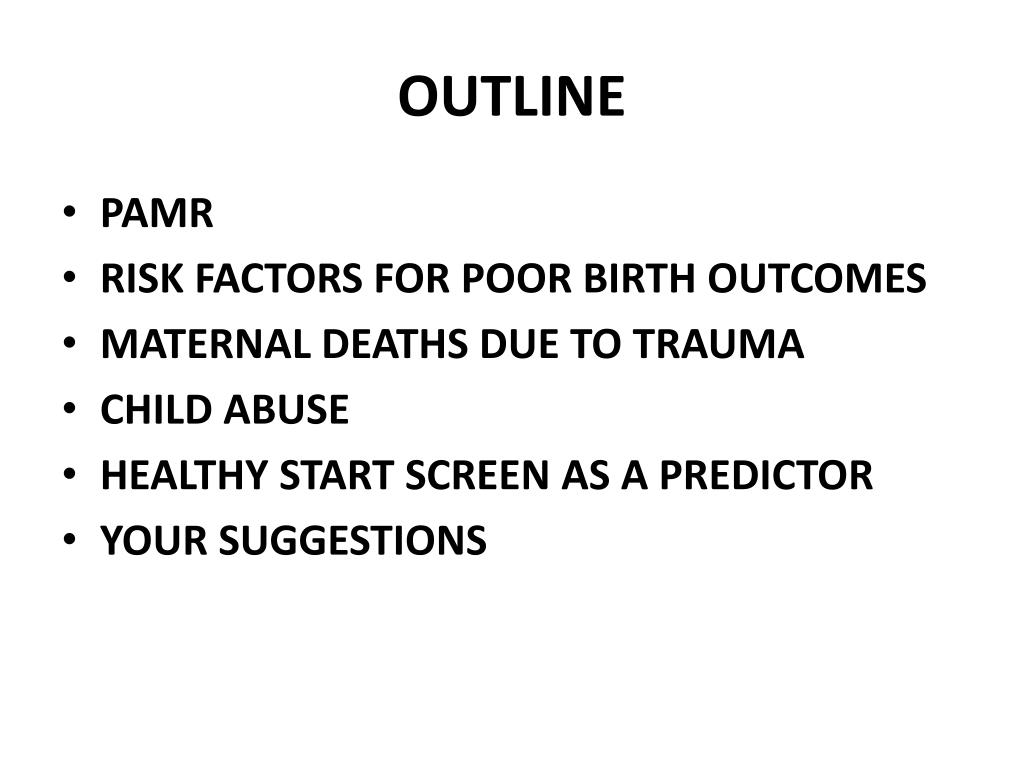 OUTLINE

• PAMR
• RISK FACTORS FOR POOR BIRTH OUTCOMES
• MATERNAL DEATHS DUE TO TRAUMA
• CHILD ABUSE
• HEALTHY START SCREEN AS A PREDICTOR
• YOUR SUGGESTIONS